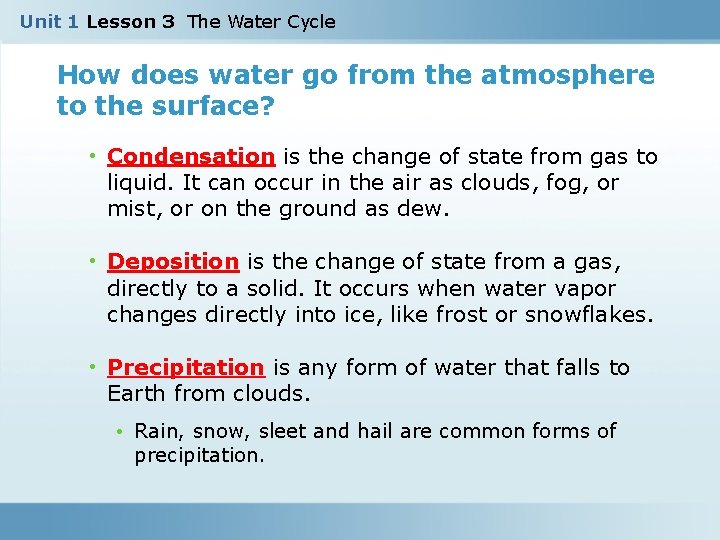 Unit 1 Lesson 3 The Water Cycle

How does water go from the atmosphere to the surface?

• Condensation is the change of state from gas to liquid. It can occur in the air as clouds, fog, or mist, or on the ground as dew.

• Deposition is the change of state from a gas, directly to a solid. It occurs when water vapor changes directly into ice, like frost or snowflakes.

• Precipitation is any form of water that falls to Earth from clouds.

• Rain, snow, sleet and hail are common forms of precipitation.